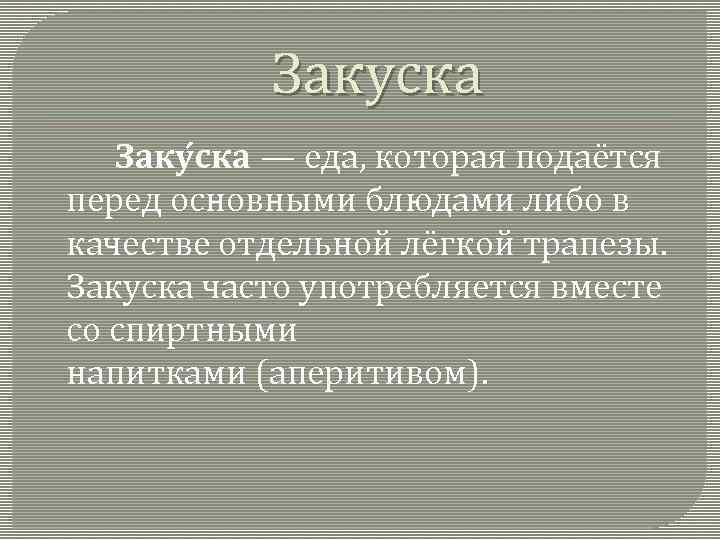 Закуска

Заку́ска — еда, которая подаётся перед основными блюдами либо в качестве отдельной лёгкой трапезы. Закуска часто употребляется вместе со спиртными
напитками (аперитивом).